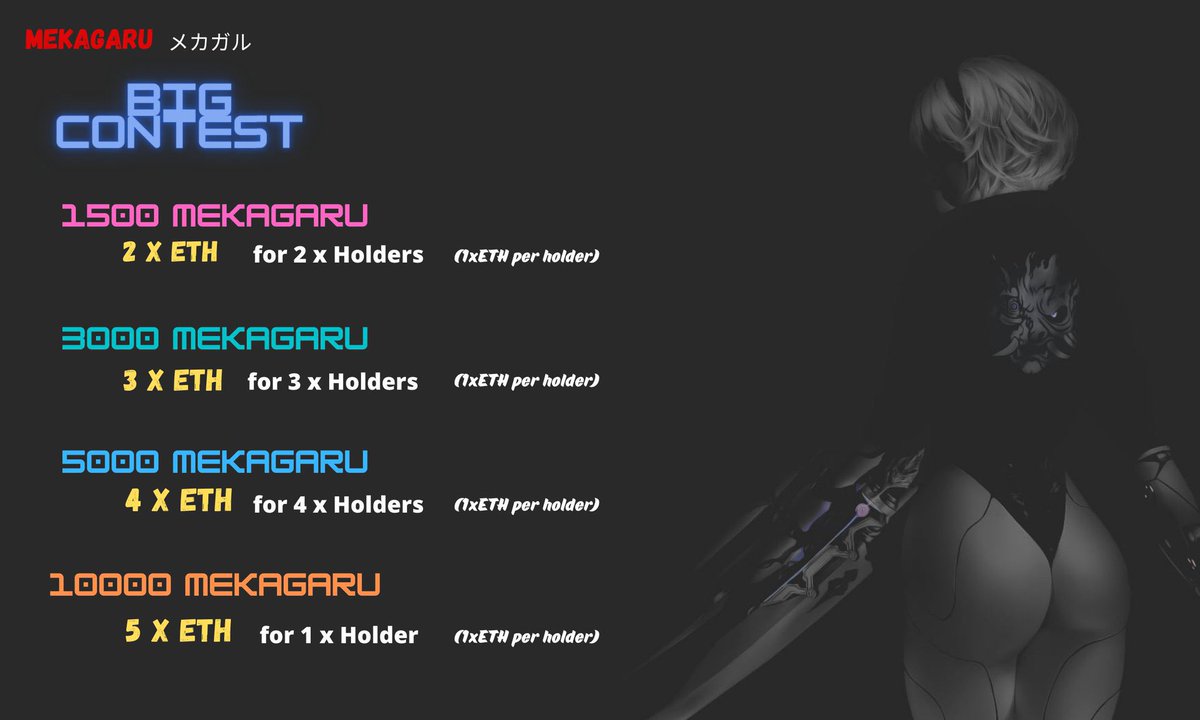 MEKAGARU メカガル

BIG CONTEST

1500 MEKAGARU
2 X ETH for 2 x Holders (1xETH per holder)

3000 MEKAGARU
3 X ETH for 3 x Holders (1xETH per holder)

5000 MEKAGARU
4 X ETH for 4 x Holders (1xETH per holder)

10000 MEKAGARU
5 X ETH for 1 x Holder (1xETH per holder)